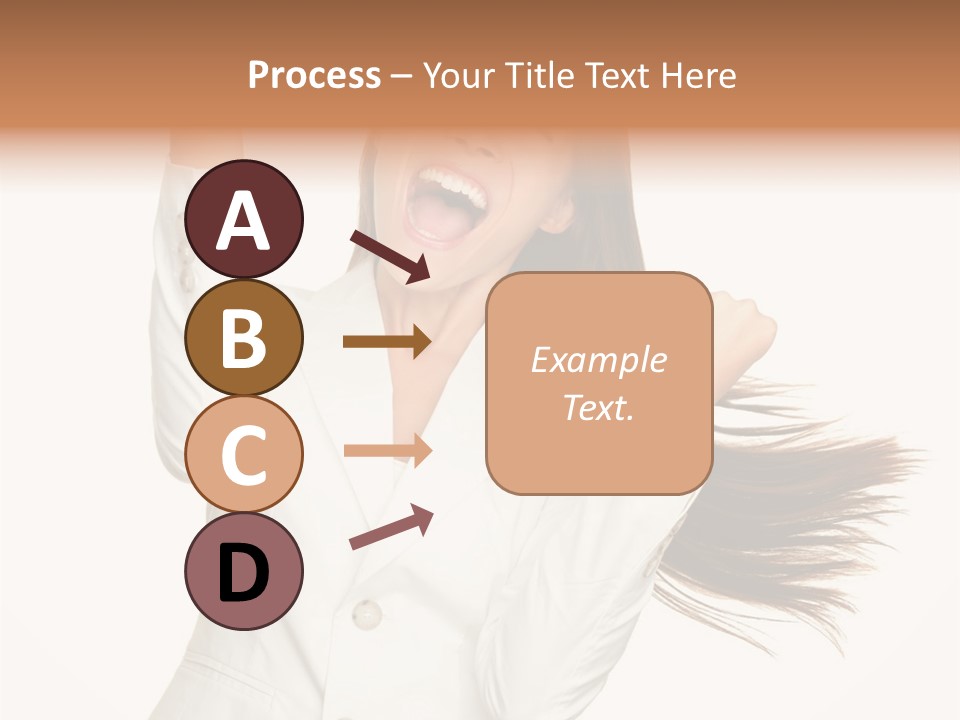 Process – Your Title Text Here

A

B

C

D

Example Text.